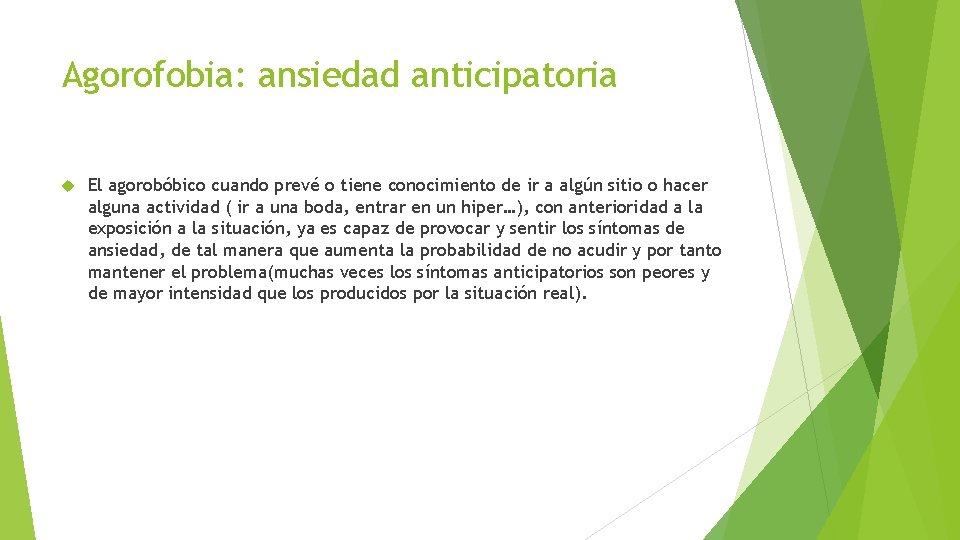 Agorofobia: ansiedad anticipatoria

El agorobóbico cuando prevé o tiene conocimiento de ir a algún sitio o hacer alguna actividad ( ir a una boda, entrar en un hiper…), con anterioridad a la exposición a la situación, ya es capaz de provocar y sentir los síntomas de ansiedad, de tal manera que aumenta la probabilidad de no acudir y por tanto mantener el problema(muchas veces los síntomas anticipatorios son peores y de mayor intensidad que los producidos por la situación real).